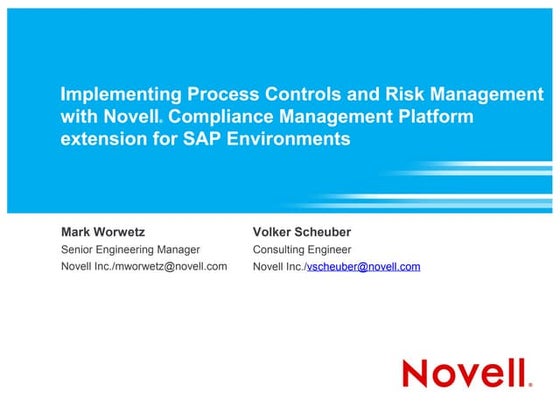 Implementing Process Controls and Risk Management with Novell® Compliance Management Platform extension for SAP Environments

Mark Worwetz
Senior Engineering Manager
Novell Inc./mworwetz@novell.com

Volker Scheuber
Consulting Engineer
Novell Inc./vscheuber@novell.com

Novell®